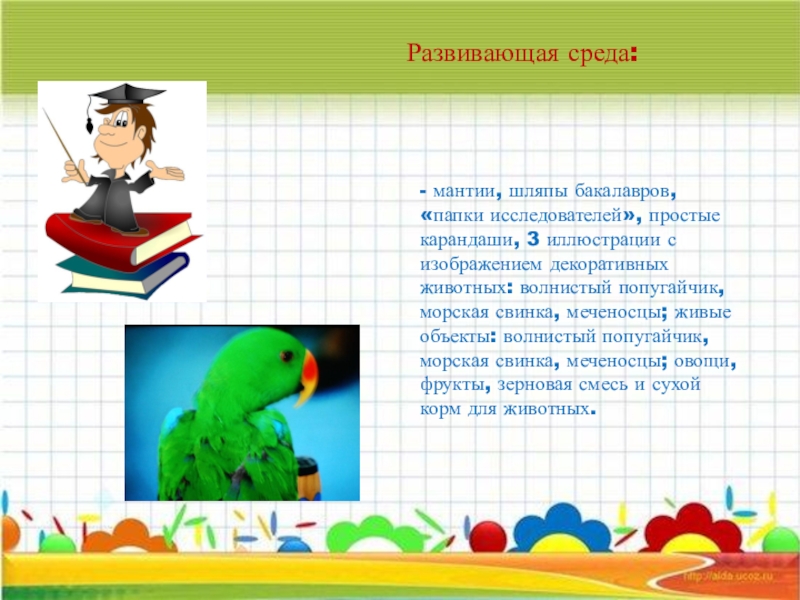 Развивающая среда:

- мантии, шляпы бакалавров, «папки исследователей», простые карандаши, 3 иллюстрации с изображением декоративных животных: волнистый попугайчик, морская свинка, меченосцы; живые объекты: волнистый попугайчик, морская свинка, меченосцы; овощи, фрукты, зерновая смесь и сухой корм для животных.

http://aida.ucoz.ru